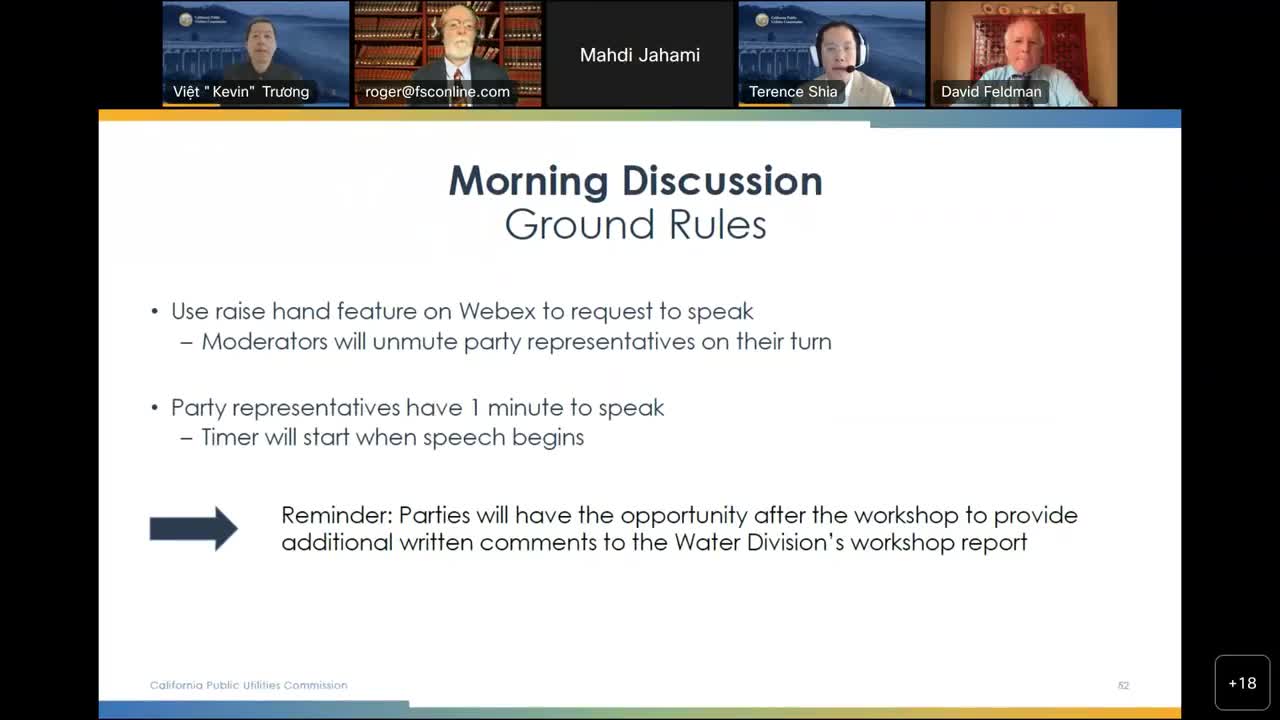 Việt " Kevin" Trương
roger@fsconline.com
Mahdi Jahami
Terence Shia
David Feldman

**Morning Discussion**
Ground Rules

• Use raise hand feature on Webex to request to speak
– Moderators will unmute party representatives on their turn

• Party representatives have 1 minute to speak
– Timer will start when speech begins

Reminder: Parties will have the opportunity after the workshop to provide additional written comments to the Water Division's workshop report

California Public Utilities Commission
52

+18